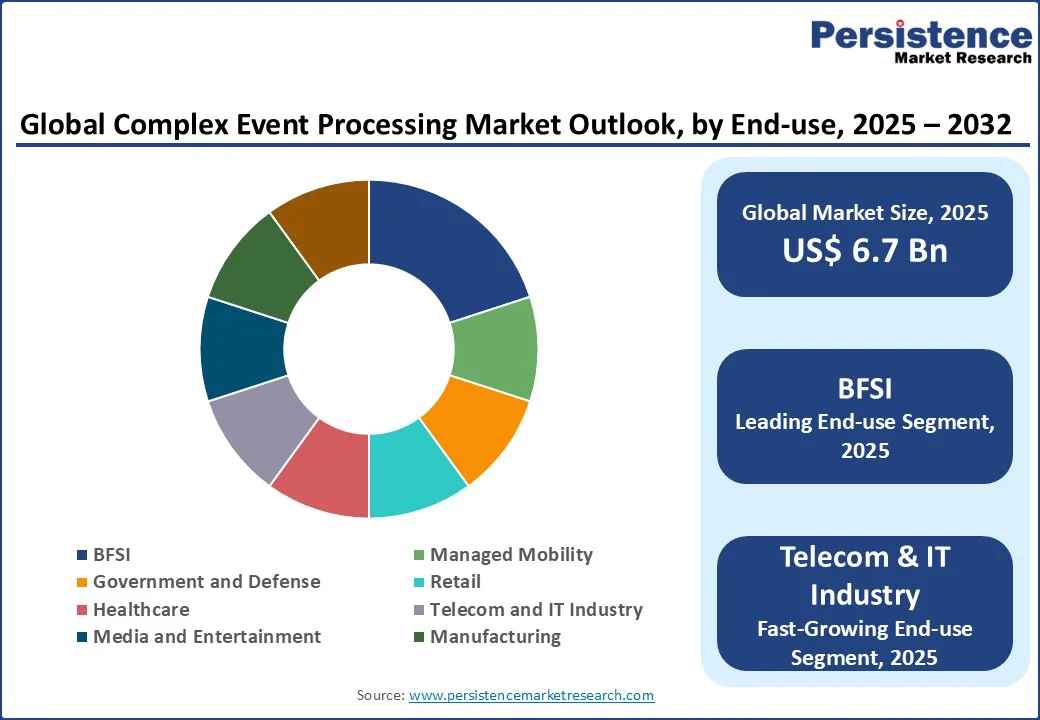 Persistence
Market Research

Global Complex Event Processing Market Outlook, by End-use, 2025 – 2032

BFSI
Managed Mobility
Government and Defense
Retail
Healthcare
Telecom and IT Industry
Media and Entertainment
Manufacturing

Global Market Size, 2025
US$ 6.7 Bn

BFSI
Leading End-use Segment, 2025

Telecom & IT Industry
Fast-Growing End-use Segment, 2025

Source: www.persistencemarketresearch.com